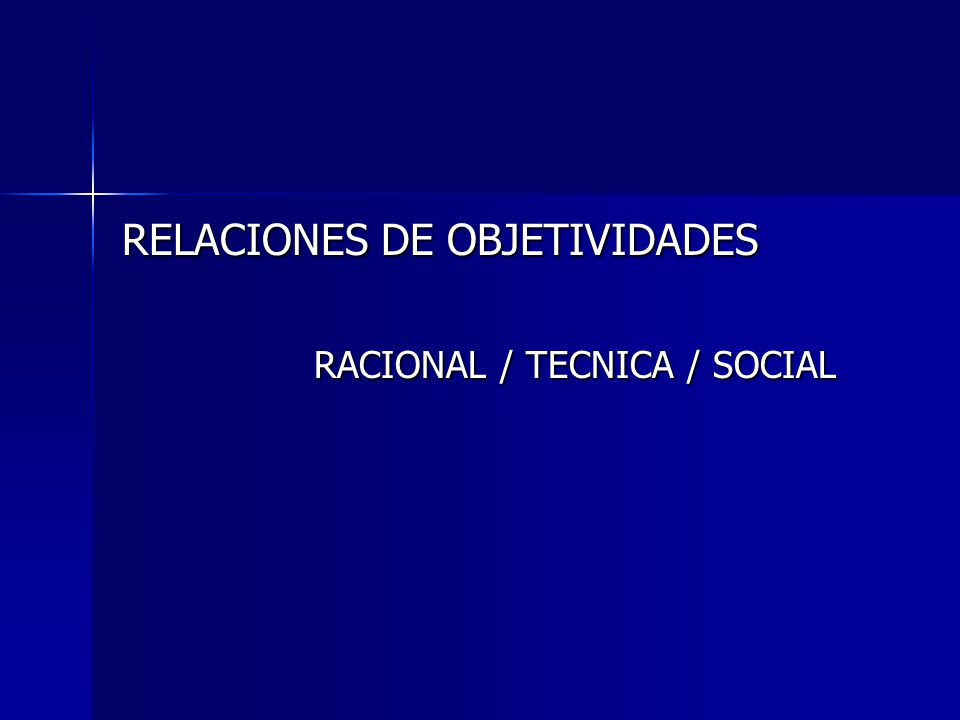 RELACIONES DE OBJETIVIDADES

RACIONAL / TECNICA / SOCIAL